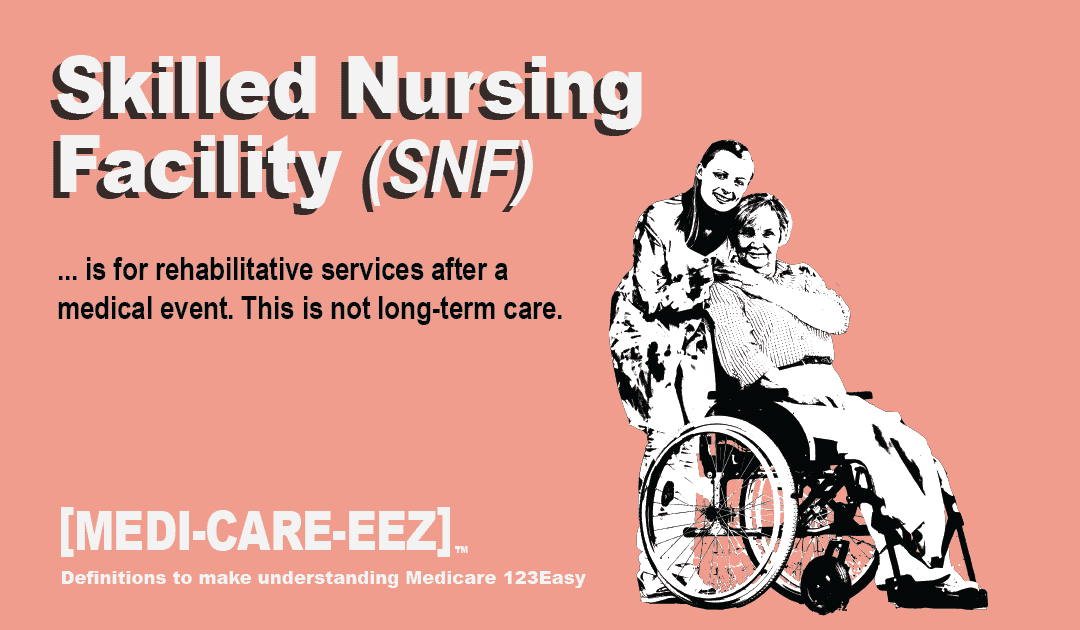 Skilled Nursing Facility (SNF)

... is for rehabilitative services after a medical event. This is not long-term care.

[MEDI-CARE-EEZ]™

Definitions to make understanding Medicare 123Easy